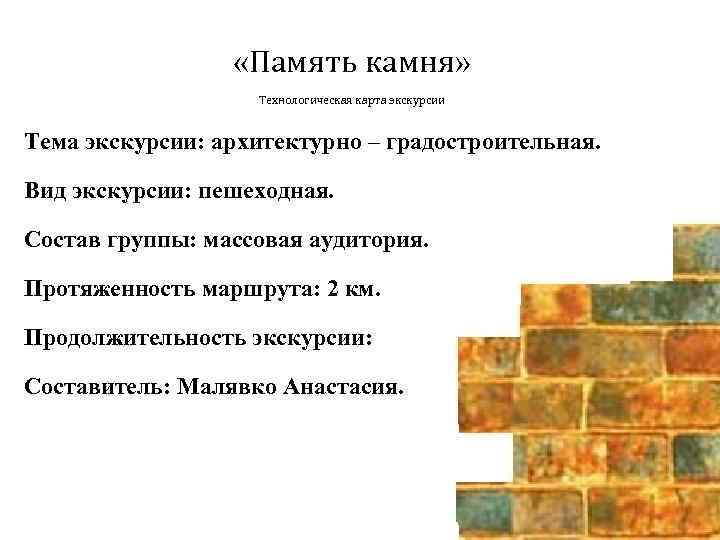 «Память камня»

Технологическая карта экскурсии

Тема экскурсии: архитектурно – градостроительная.

Вид экскурсии: пешеходная.

Состав группы: массовая аудитория.

Протяженность маршрута: 2 км.

Продолжительность экскурсии:

Составитель: Малявко Анастасия.